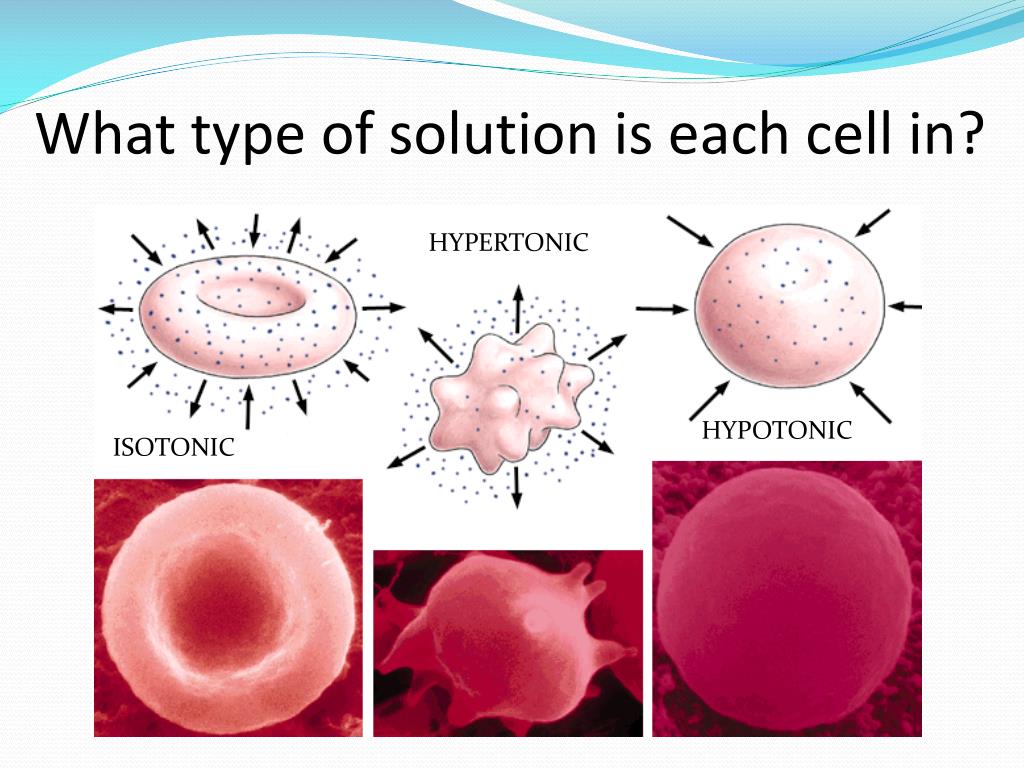 What type of solution is each cell in?

HYPERTONIC

ISOTONIC

HYPOTONIC